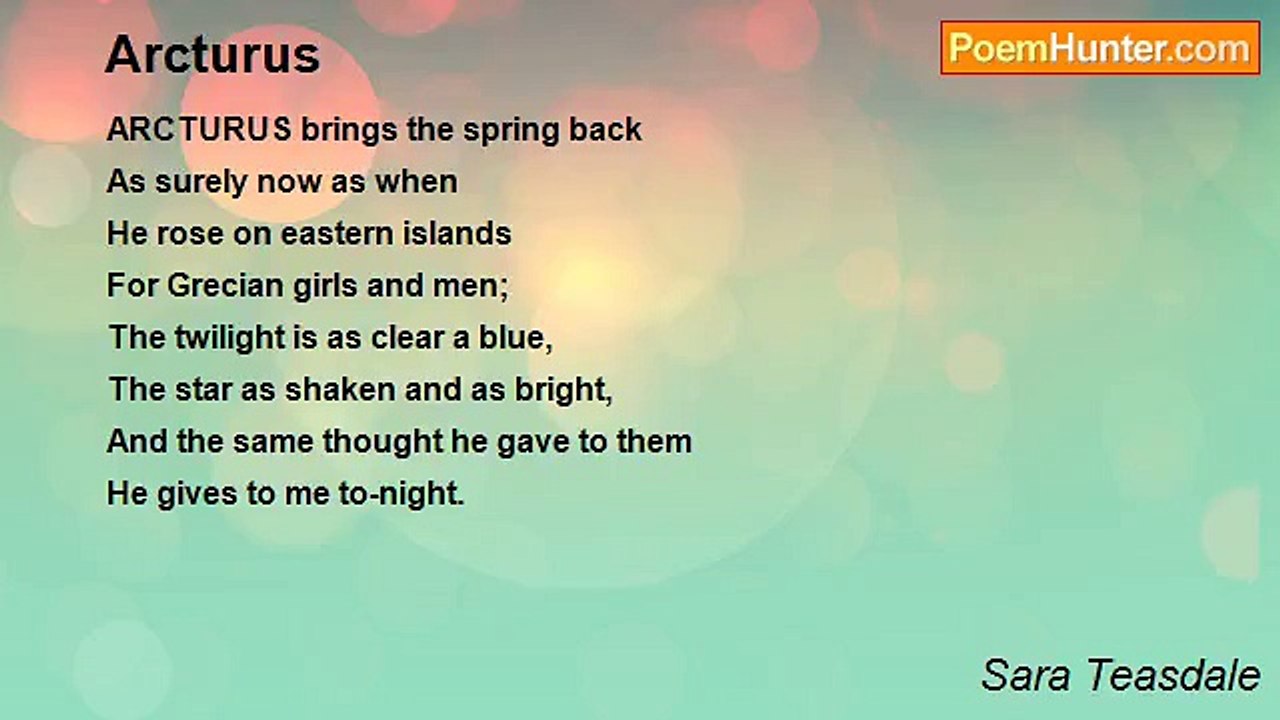 Arcturus

PoemHunter.com

ARCTURUS brings the spring back
As surely now as when
He rose on eastern islands
For Grecian girls and men;
The twilight is as clear a blue,
The star as shaken and as bright,
And the same thought he gave to them
He gives to me to-night.

Sara Teasdale